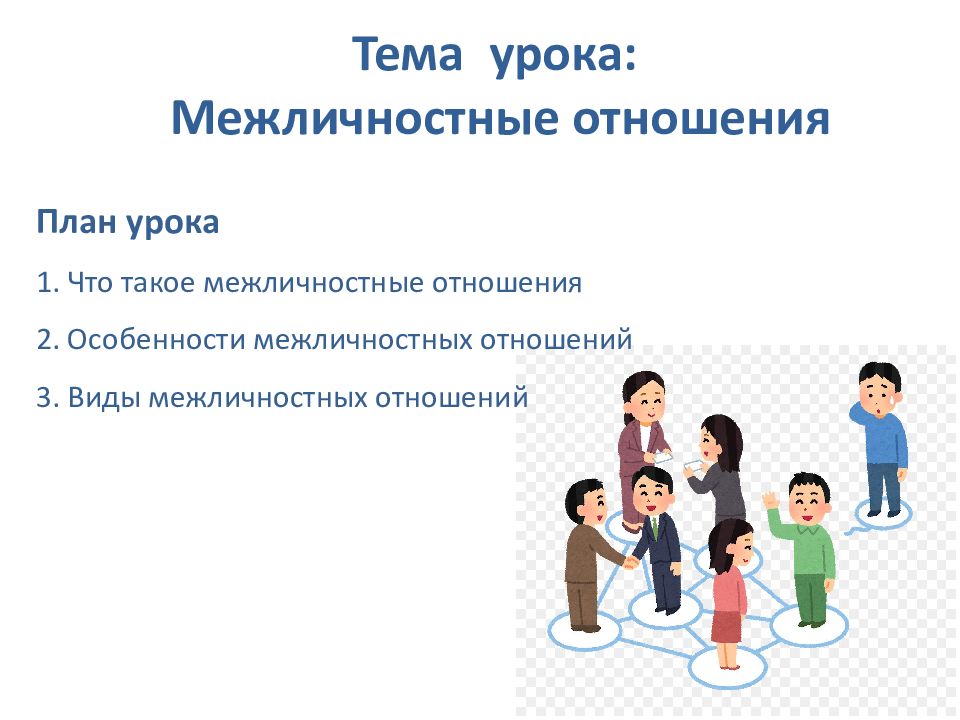 Тема урока:
Межличностные отношения

План урока

1. Что такое межличностные отношения

2. Особенности межличностных отношений

3. Виды межличностных отношений